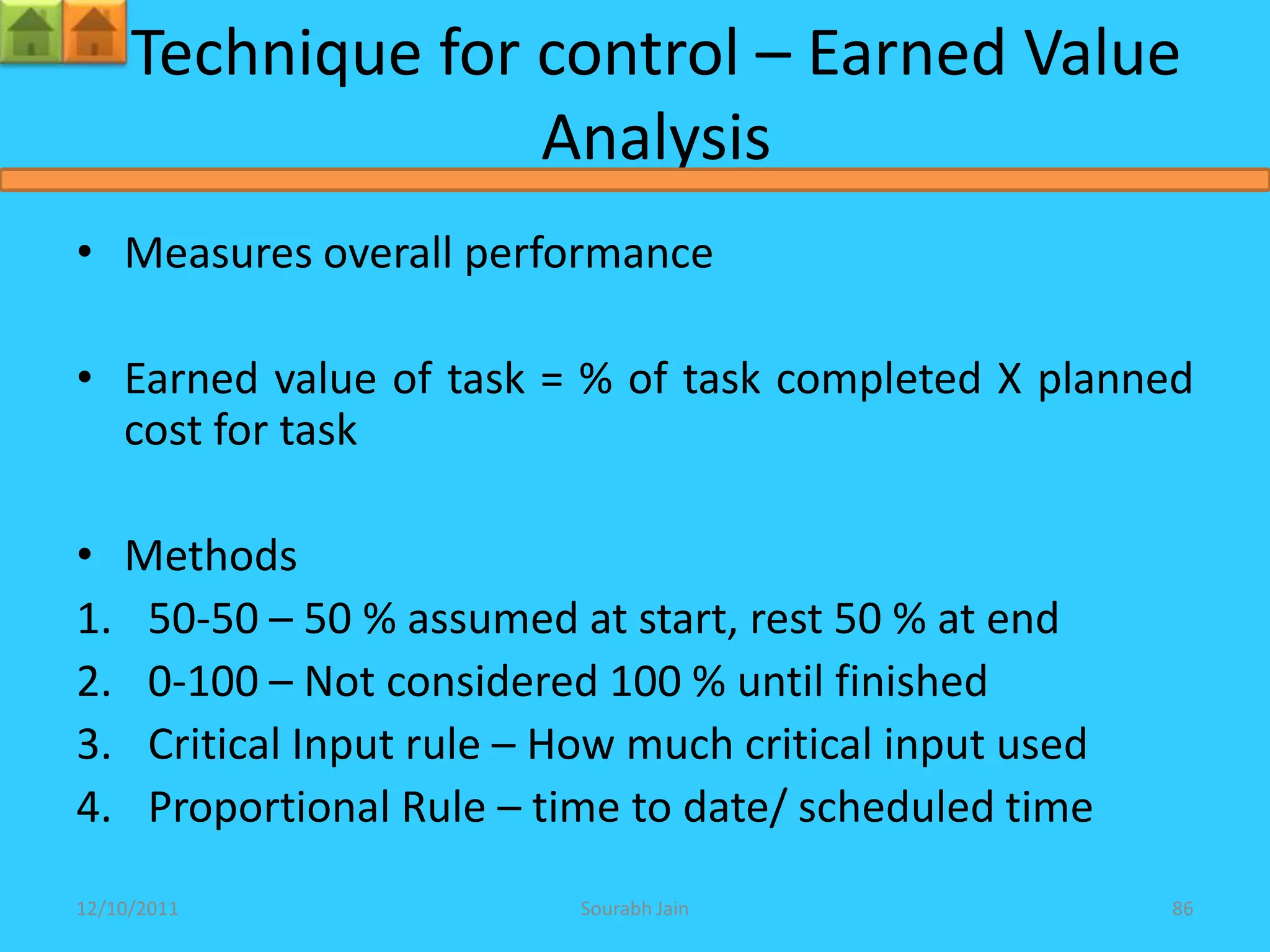 Technique for control – Earned Value Analysis

• Measures overall performance

• Earned value of task = % of task completed X planned cost for task

• Methods
1. 50-50 – 50 % assumed at start, rest 50 % at end
2. 0-100 – Not considered 100 % until finished
3. Critical Input rule – How much critical input used
4. Proportional Rule – time to date/ scheduled time

12/10/2011 Sourabh Jain 86